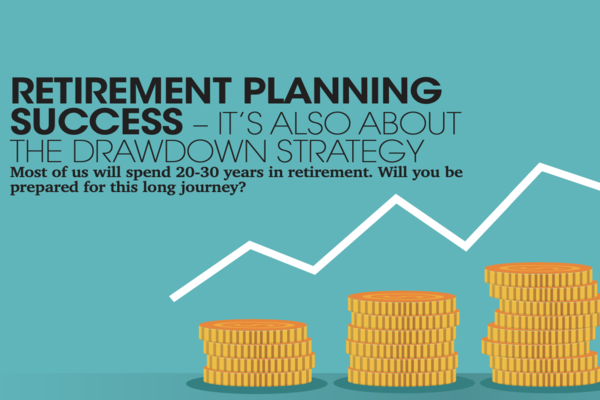 RETIREMENT PLANNING SUCCESS – IT'S ALSO ABOUT THE DRAWDOWN STRATEGY

Most of us will spend 20-30 years in retirement. Will you be prepared for this long journey?